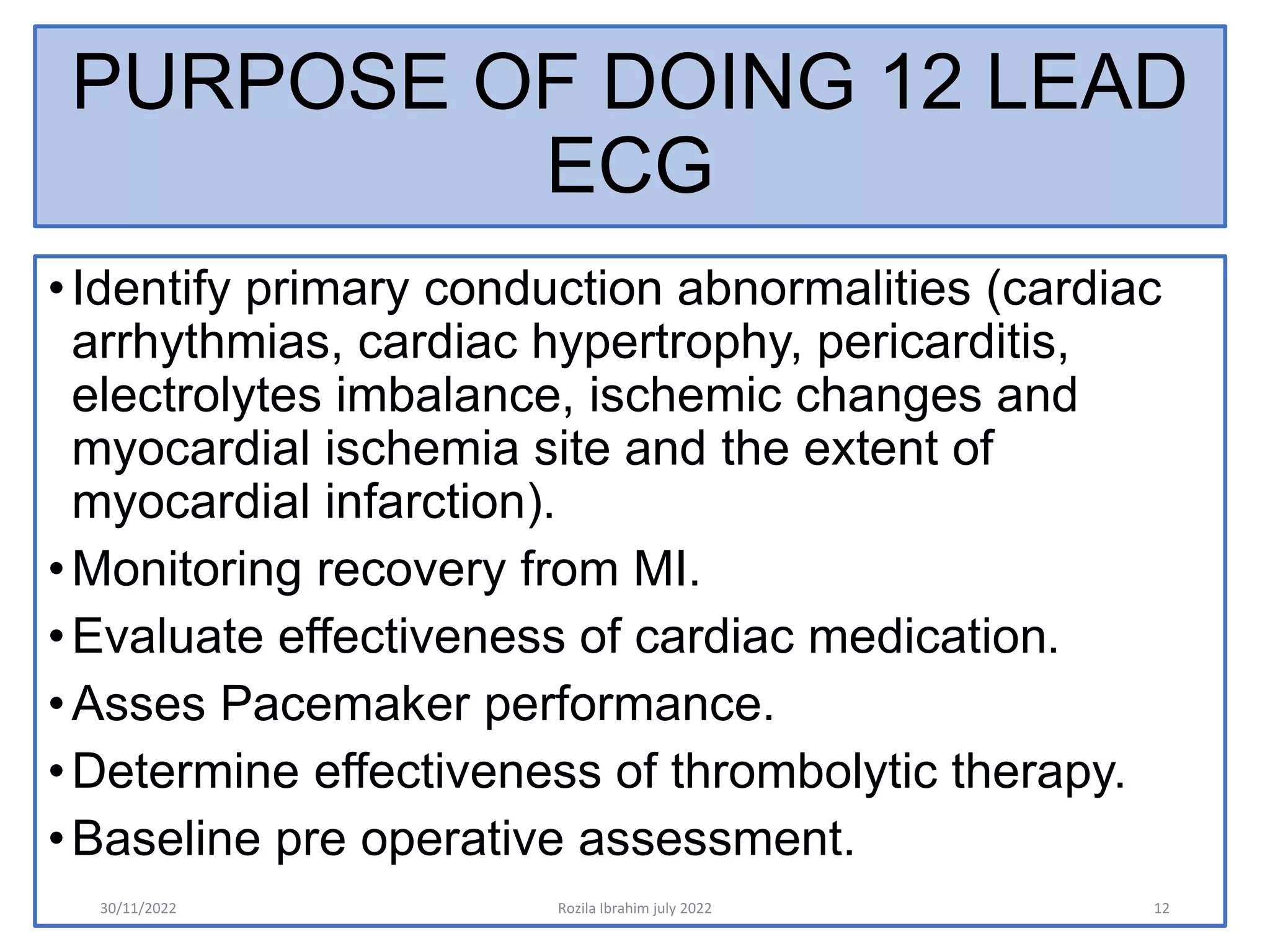 PURPOSE OF DOING 12 LEAD ECG

• Identify primary conduction abnormalities (cardiac arrhythmias, cardiac hypertrophy, pericarditis, electrolytes imbalance, ischemic changes and myocardial ischemia site and the extent of myocardial infarction).
• Monitoring recovery from MI.
• Evaluate effectiveness of cardiac medication.
• Asses Pacemaker performance.
• Determine effectiveness of thrombolytic therapy.
• Baseline pre operative assessment.

30/11/2022 Rozila Ibrahim july 2022 12